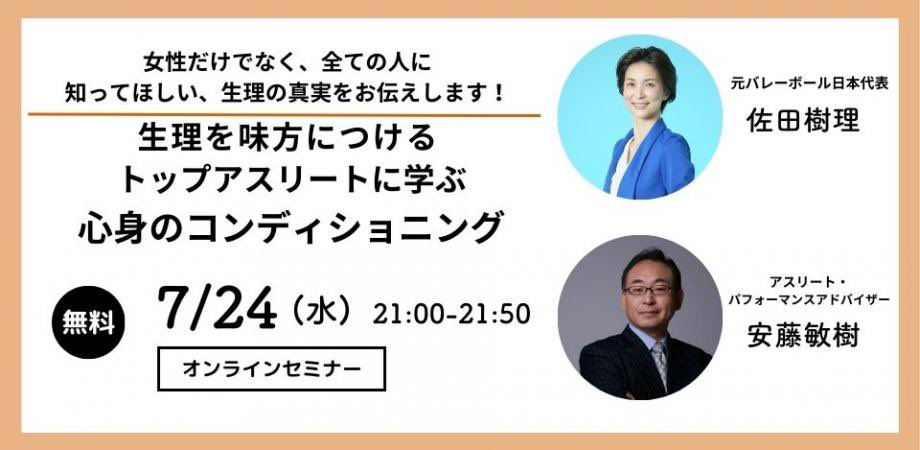 女性だけでなく、全ての人に
知ってほしい、生理の真実をお伝えします！

生理を味方につける
トップアスリートに学ぶ
心身のコンディショニング

無料

7/24（水）21:00-21:50

オンラインセミナー

元バレーボール日本代表
佐田樹理

アスリート・
パフォーマンスアドバイザー
安藤敏樹